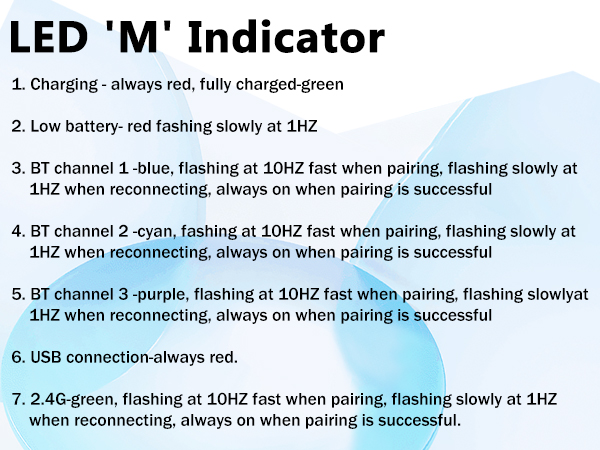 LED 'M' Indicator

1. Charging - always red, fully charged-green

2. Low battery- red fashing slowly at 1HZ

3. BT channel 1 -blue, flashing at 10HZ fast when pairing, flashing slowly at 1HZ when reconnecting, always on when pairing is successful

4. BT channel 2 -cyan, fashing at 10HZ fast when pairing, flashing slowly at 1HZ when reconnecting, always on when pairing is successful

5. BT channel 3 -purple, flashing at 10HZ fast when pairing, flashing slowlyat 1HZ when reconnecting, always on when pairing is successful

6. USB connection-always red.

7. 2.4G-green, flashing at 10HZ fast when pairing, flashing slowly at 1HZ when reconnecting, always on when pairing is successful.